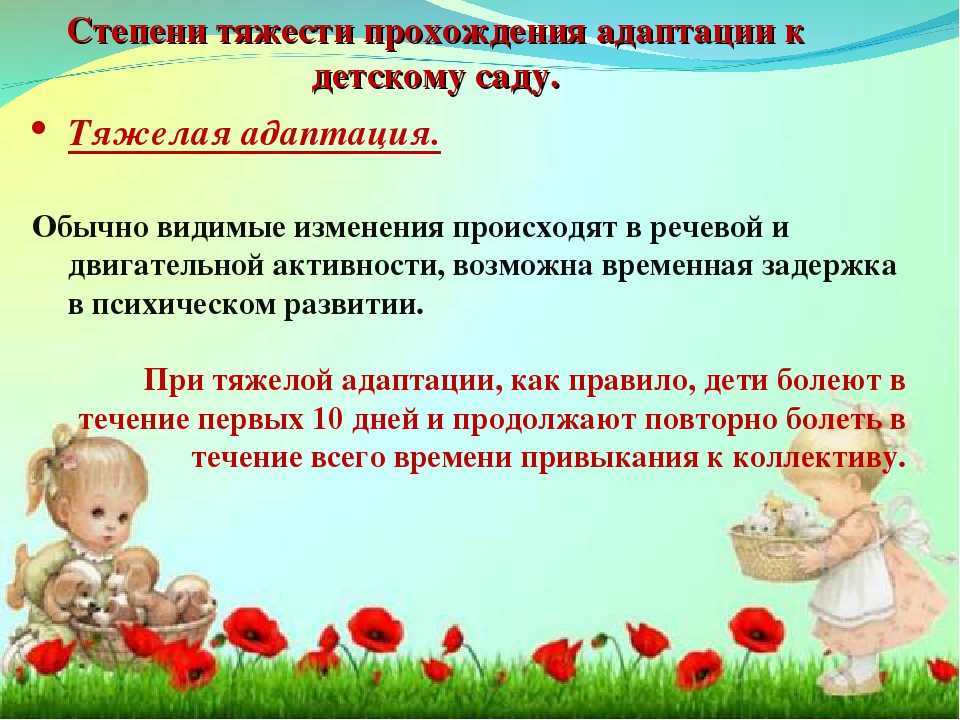 Степени тяжести прохождения адаптации к детскому саду.

• Тяжелая адаптация.

Обычно видимые изменения происходят в речевой и двигательной активности, возможна временная задержка в психическом развитии.

При тяжелой адаптации, как правило, дети болеют в течение первых 10 дней и продолжают повторно болеть в течение всего времени привыкания к коллективу.